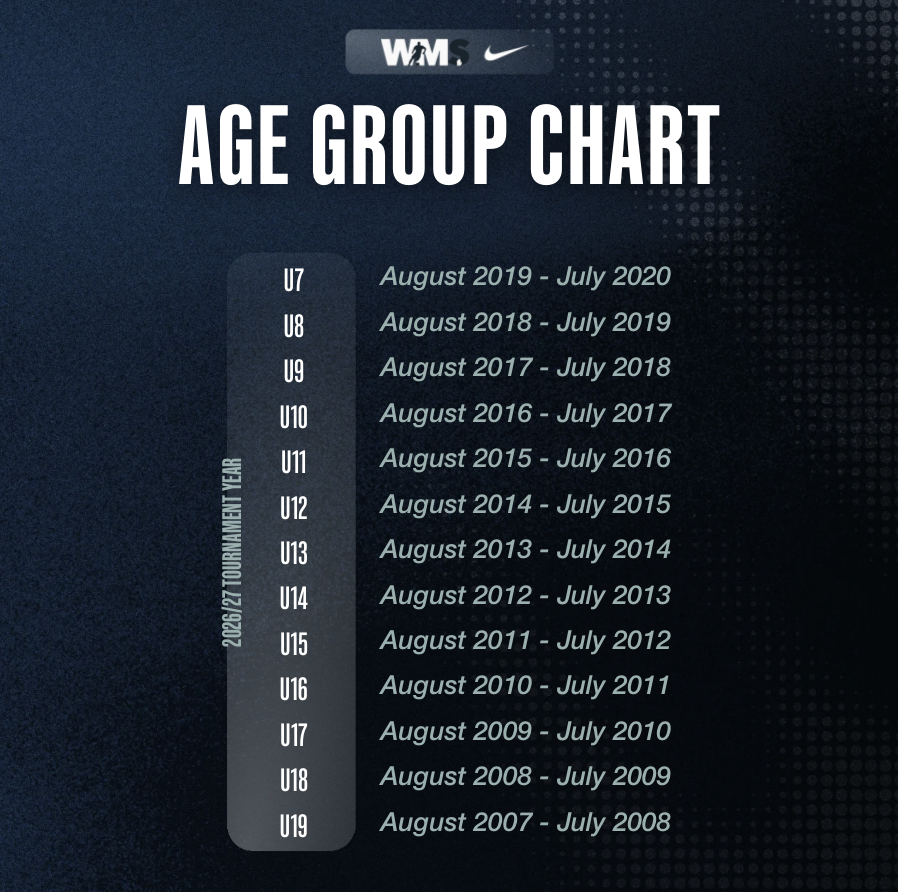 WMS

AGE GROUP CHART

2026/27 TOURNAMENT YEAR

| | |
|---|---|
| U7 | August 2019 - July 2020 |
| U8 | August 2018 - July 2019 |
| U9 | August 2017 - July 2018 |
| U10 | August 2016 - July 2017 |
| U11 | August 2015 - July 2016 |
| U12 | August 2014 - July 2015 |
| U13 | August 2013 - July 2014 |
| U14 | August 2012 - July 2013 |
| U15 | August 2011 - July 2012 |
| U16 | August 2010 - July 2011 |
| U17 | August 2009 - July 2010 |
| U18 | August 2008 - July 2009 |
| U19 | August 2007 - July 2008 |